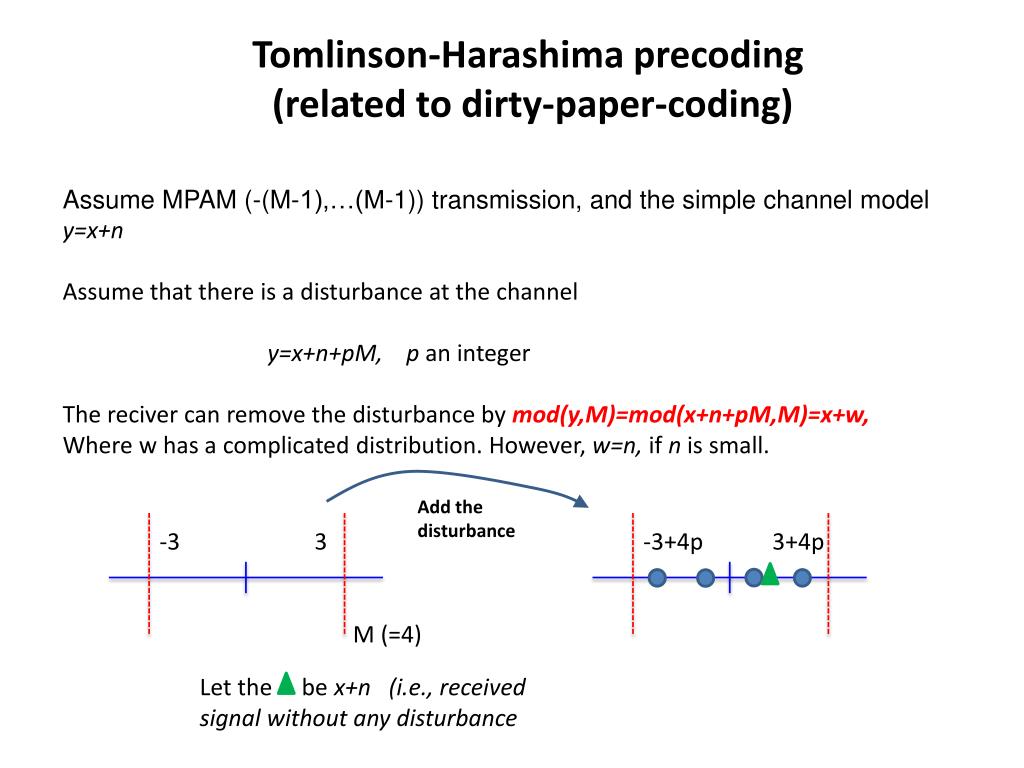 Tomlinson-Harashima precoding
(related to dirty-paper-coding)

Assume MPAM (-(M-1),…(M-1)) transmission, and the simple channel model
y=x+n

Assume that there is a disturbance at the channel

y=x+n+pM, p an integer

The reciver can remove the disturbance by mod(y,M)=mod(x+n+pM,M)=x+w,
Where w has a complicated distribution. However, w=n, if n is small.

Add the disturbance

-3

3

-3+4p

3+4p

M (=4)

Let the be x+n (i.e., received signal without any disturbance